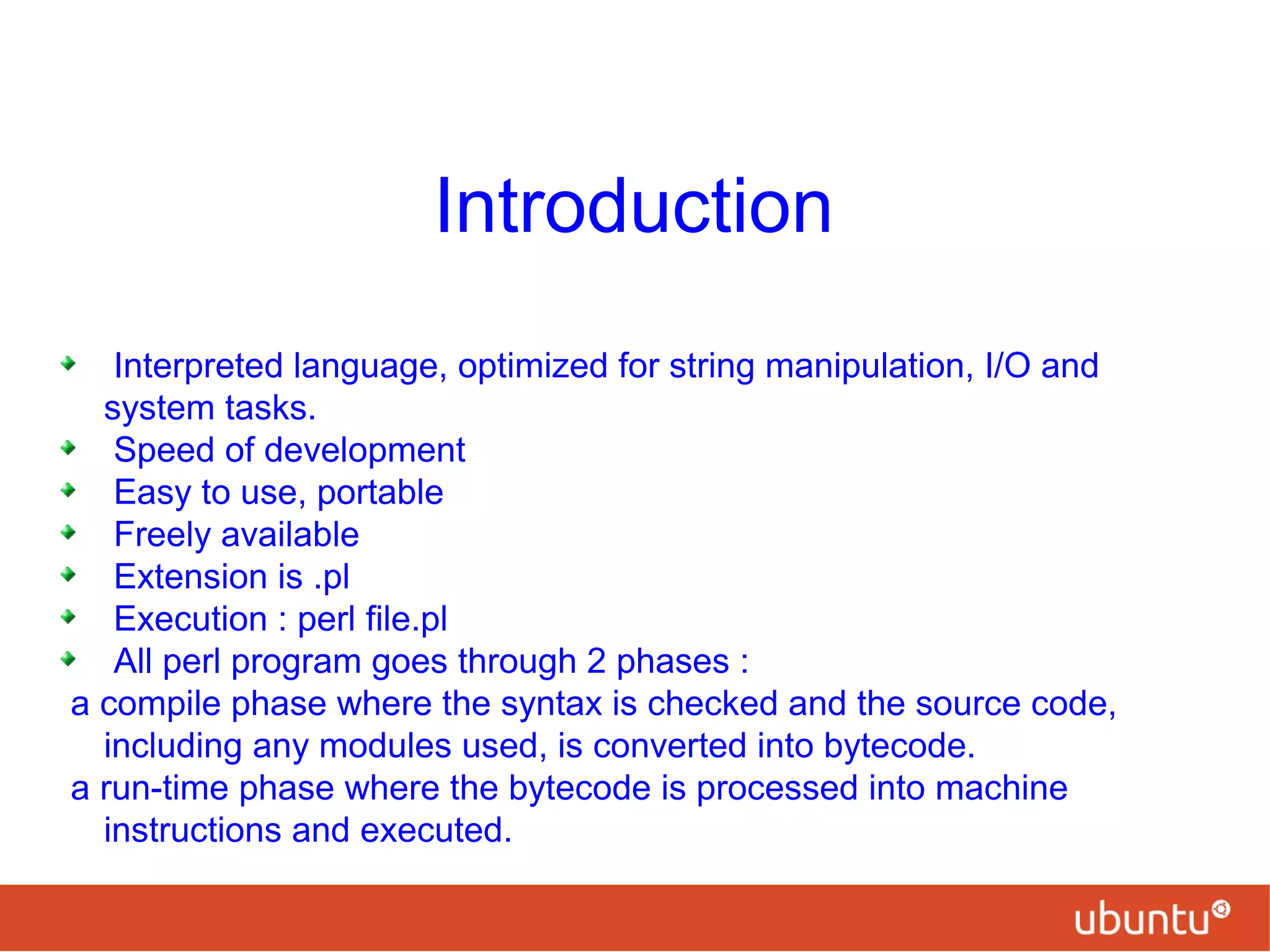 Introduction

- Interpreted language, optimized for string manipulation, I/O and system tasks.
- Speed of development
- Easy to use, portable
- Freely available
- Extension is .pl
- Execution : perl file.pl
- All perl program goes through 2 phases :

a compile phase where the syntax is checked and the source code, including any modules used, is converted into bytecode.

a run-time phase where the bytecode is processed into machine instructions and executed.

ubuntu